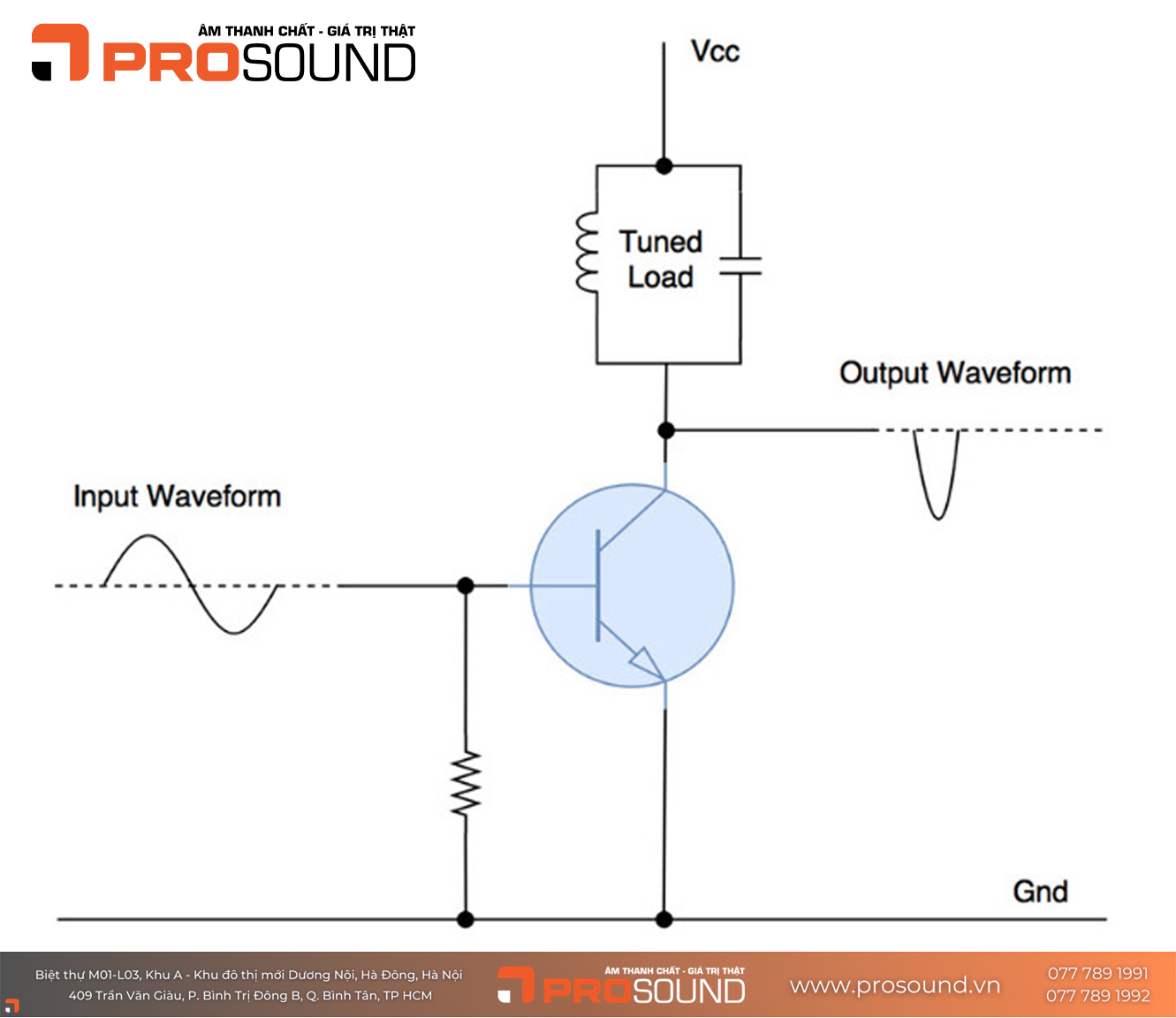 ÂM THANH CHẤT - GIÁ TRỊ THẬT
PROSOUND

Vcc

Tuned Load

Output Waveform

Input Waveform

Gnd

Biệt thự M01-L03, Khu A - Khu đô thị mới Dương Nội, Hà Đông, Hà Nội
409 Trần Văn Giàu, P. Bình Trị Đông B, Q. Bình Tân, TP HCM

ÂM THANH CHẤT - GIÁ TRỊ THẬT
PROSOUND

www.prosound.vn

077 789 1991
077 789 1992